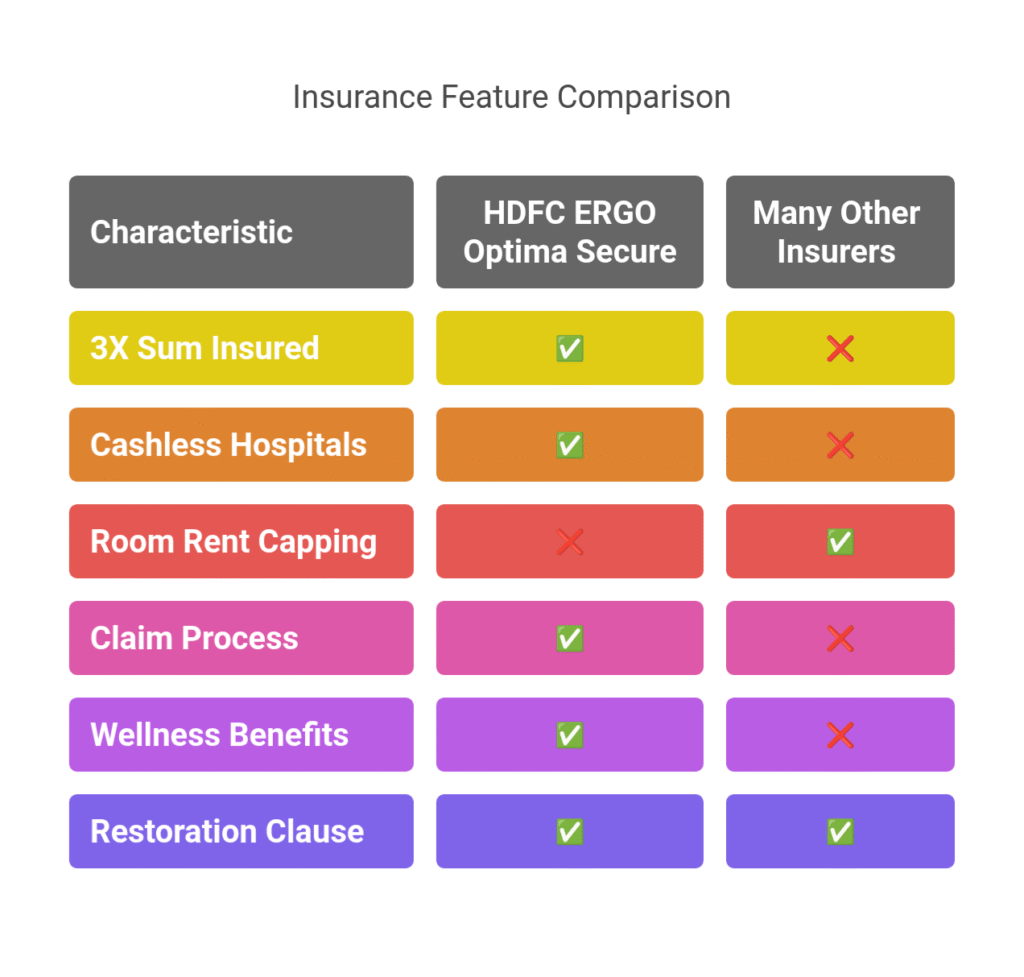 Insurance Feature Comparison

| Characteristic | HDFC ERGO Optima Secure | Many Other Insurers |
|---|---|---|
| 3X Sum Insured | ✅ | ❌ |
| Cashless Hospitals | ✅ | ❌ |
| Room Rent Capping | ❌ | ✅ |
| Claim Process | ✅ | ❌ |
| Wellness Benefits | ✅ | ❌ |
| Restoration Clause | ✅ | ✅ |